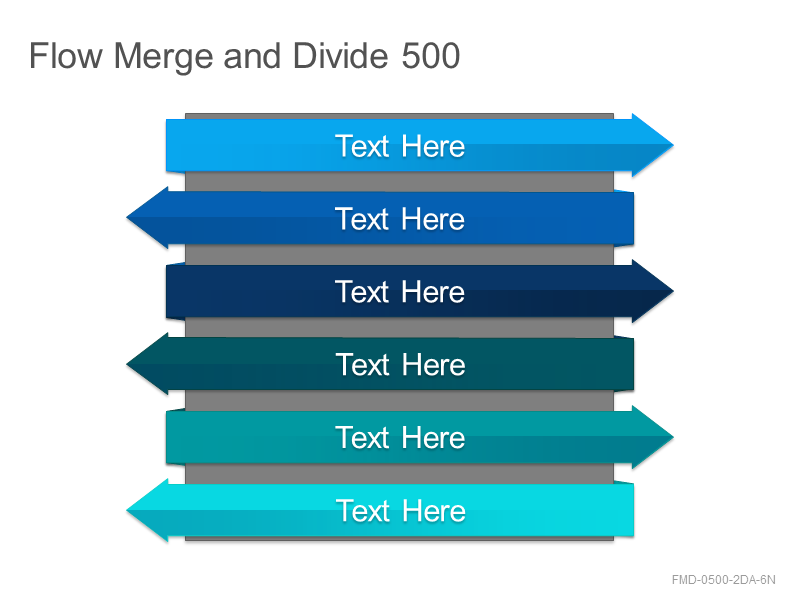 Flow Merge and Divide 500

Text Here

Text Here

Text Here

Text Here

Text Here

Text Here

FMD-0500-2DA-6N